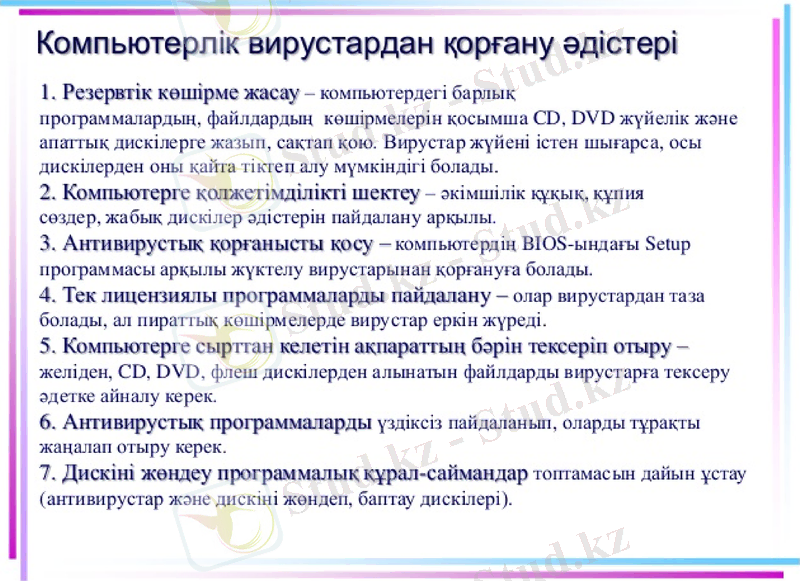 Компьютерлік вирустардан қорғану әдістері

1. Резервтік көшірме жасау – компьютердегі барлық программалардың, файлдардың көшірмелерін қосымша CD, DVD жүйелік және апаттық дискілерге жазып, сақтап қою. Вирустар жүйені істен шығарса, осы дискілерден оны қайта тіктеп алу мүмкіндігі болады.

2. Компьютерге қолжетімділікті шектеу – әкімшілік құқық, құпия сөздер, жабық дискілер әдістерін пайдалану арқылы.

3. Антивирустық қорғанысты қосу – компьютердің BIOS-ындағы Setup программасы арқылы жүктелу вирустарынан қорғануға болады.

4. Тек лицензиялы программаларды пайдалану – олар вирустардан таза болады, ал пираттық көшірмелерде вирустар еркін жүреді.

5. Компьютерге сырттан келетін ақпараттың бәрін тексеріп отыру – желіден, CD, DVD, флеш дискілерден алынатын файлдарды вирустарға тексеру әдетке айналу керек.

6. Антивирустық программаларды үздіксіз пайдаланып, оларды тұрақты жаңалап отыру керек.

7. Дискіні жөндеу программалық құрал-саймандар топтамасын дайын ұстау (антивирустар және дискіні жөндеп, баптау дискілері).

Stud.kz - Stud.kz